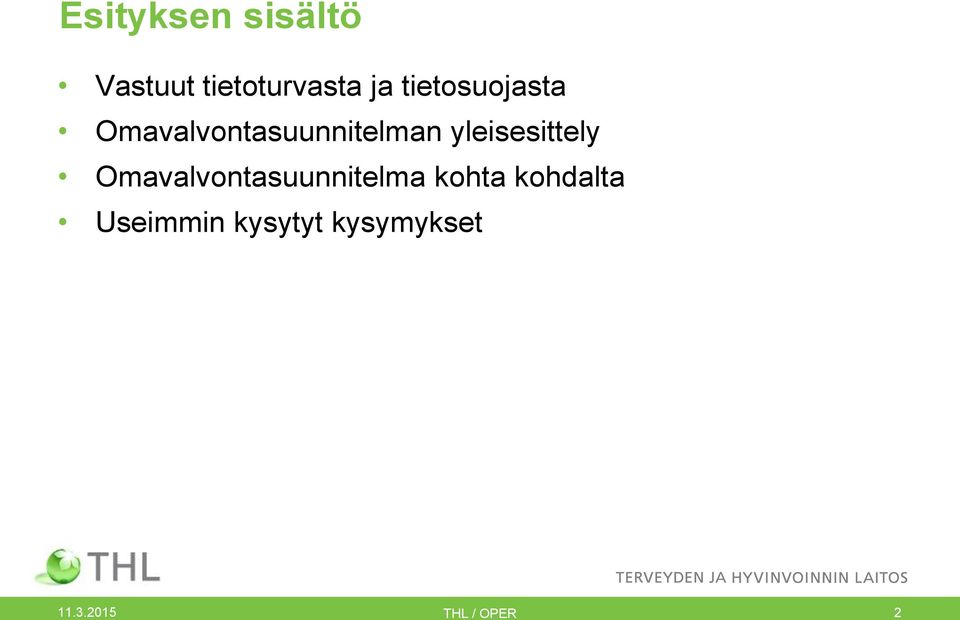 Esityksen sisältö

• Vastuut tietoturvasta ja tietosuojasta
• Omavalvontasuunnitelman yleisesittely
• Omavalvontasuunnitelma kohta kohdalta
• Useimmin kysytyt kysymykset

THL

TERVEYDEN JA HYVINVOINNIN LAITOS

11.3.2015

THL / OPER

2